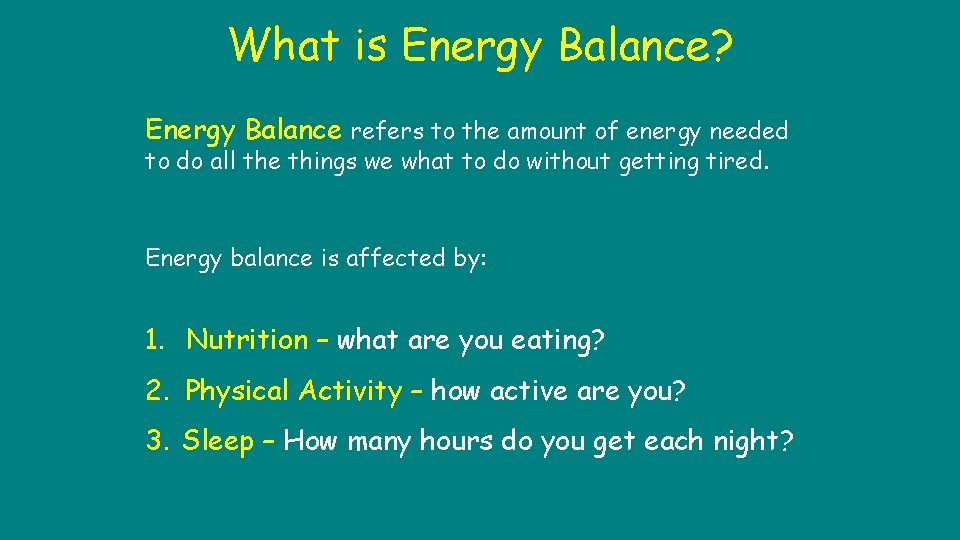 What is Energy Balance?

Energy Balance refers to the amount of energy needed to do all the things we what to do without getting tired.

Energy balance is affected by:

1. Nutrition – what are you eating?
2. Physical Activity – how active are you?
3. Sleep – How many hours do you get each night?